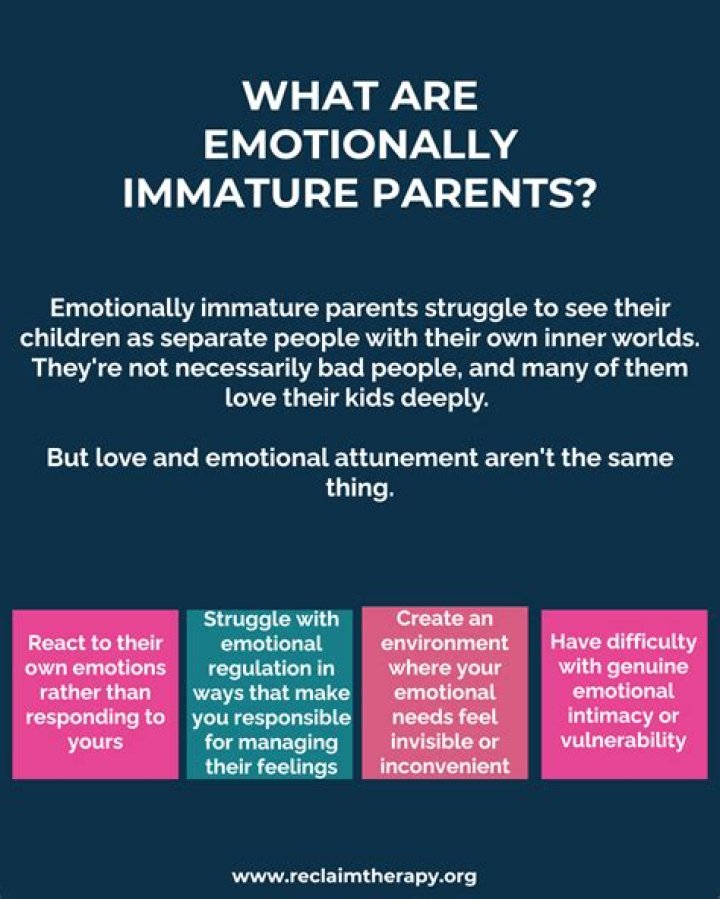 WHAT ARE EMOTIONALLY IMMATURE PARENTS?

Emotionally immature parents struggle to see their children as separate people with their own inner worlds. They're not necessarily bad people, and many of them love their kids deeply.

But love and emotional attunement aren't the same thing.

React to their own emotions rather than responding to yours

Struggle with emotional regulation in ways that make you responsible for managing their feelings

Create an environment where your emotional needs feel invisible or inconvenient

Have difficulty with genuine emotional intimacy or vulnerability

www.reclaimtherapy.org